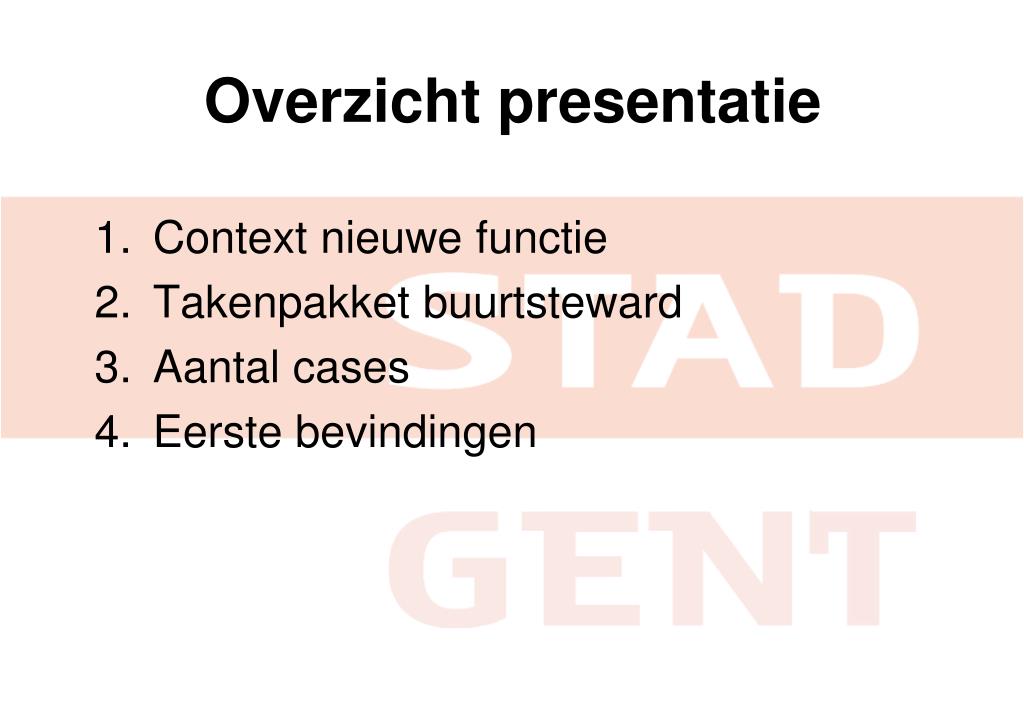 Overzicht presentatie

1. Context nieuwe functie
2. Takenpakket buurtsteward
3. Aantal cases
4. Eerste bevindingen

STAD
GENT